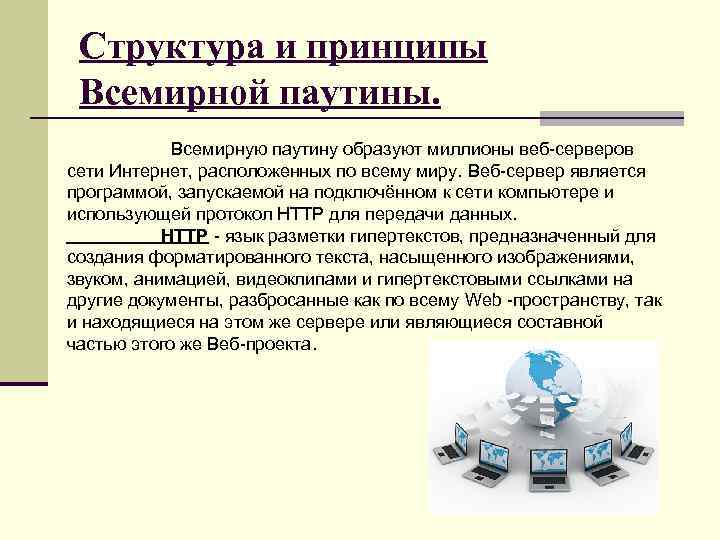 Структура и принципы Всемирной паутины.

Всемирную паутину образуют миллионы веб-серверов сети Интернет, расположенных по всему миру. Веб-сервер является программой, запускаемой на подключённом к сети компьютере и использующей протокол HTTP для передачи данных.

HTTP - язык разметки гипертекстов, предназначенный для создания форматированного текста, насыщенного изображениями, звуком, анимацией, видеоклипами и гипертекстовыми ссылками на другие документы, разбросанные как по всему Web -пространству, так и находящиеся на этом же сервере или являющиеся составной частью этого же Веб-проекта.